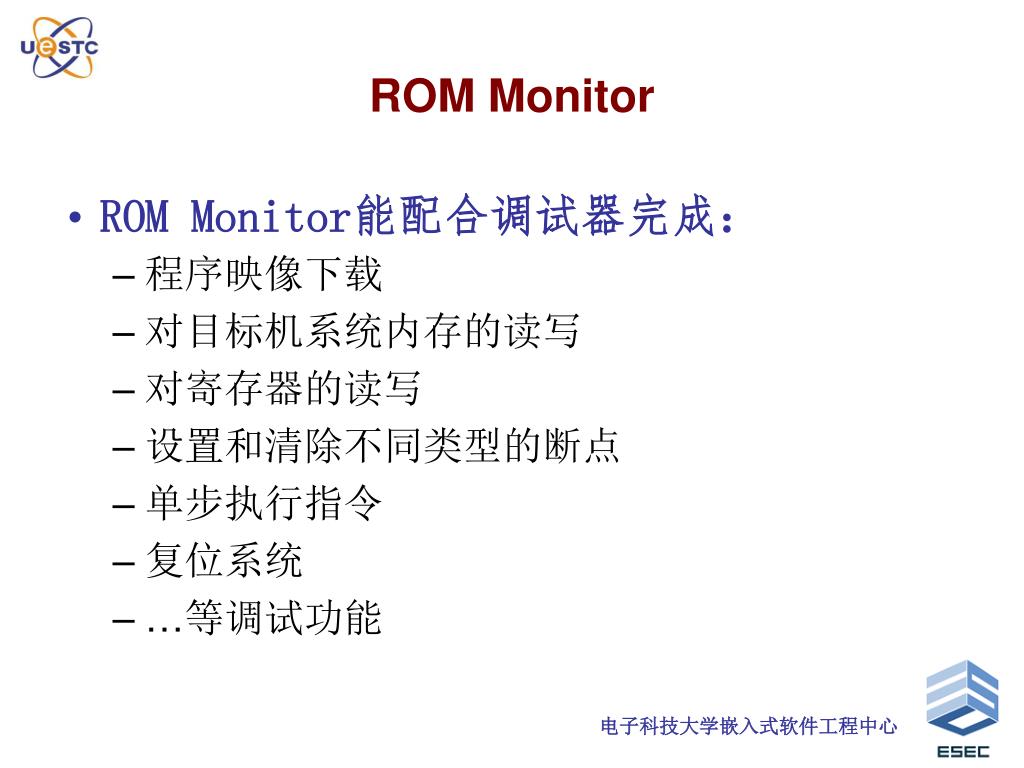 UESTC

ROM Monitor

• ROM Monitor能配合调试器完成：
– 程序映像下载
– 对目标机系统内存的读写
– 对寄存器的读写
– 设置和清除不同类型的断点
– 单步执行指令
– 复位系统
– …等调试功能

电子科技大学嵌入式软件工程中心

ESEC